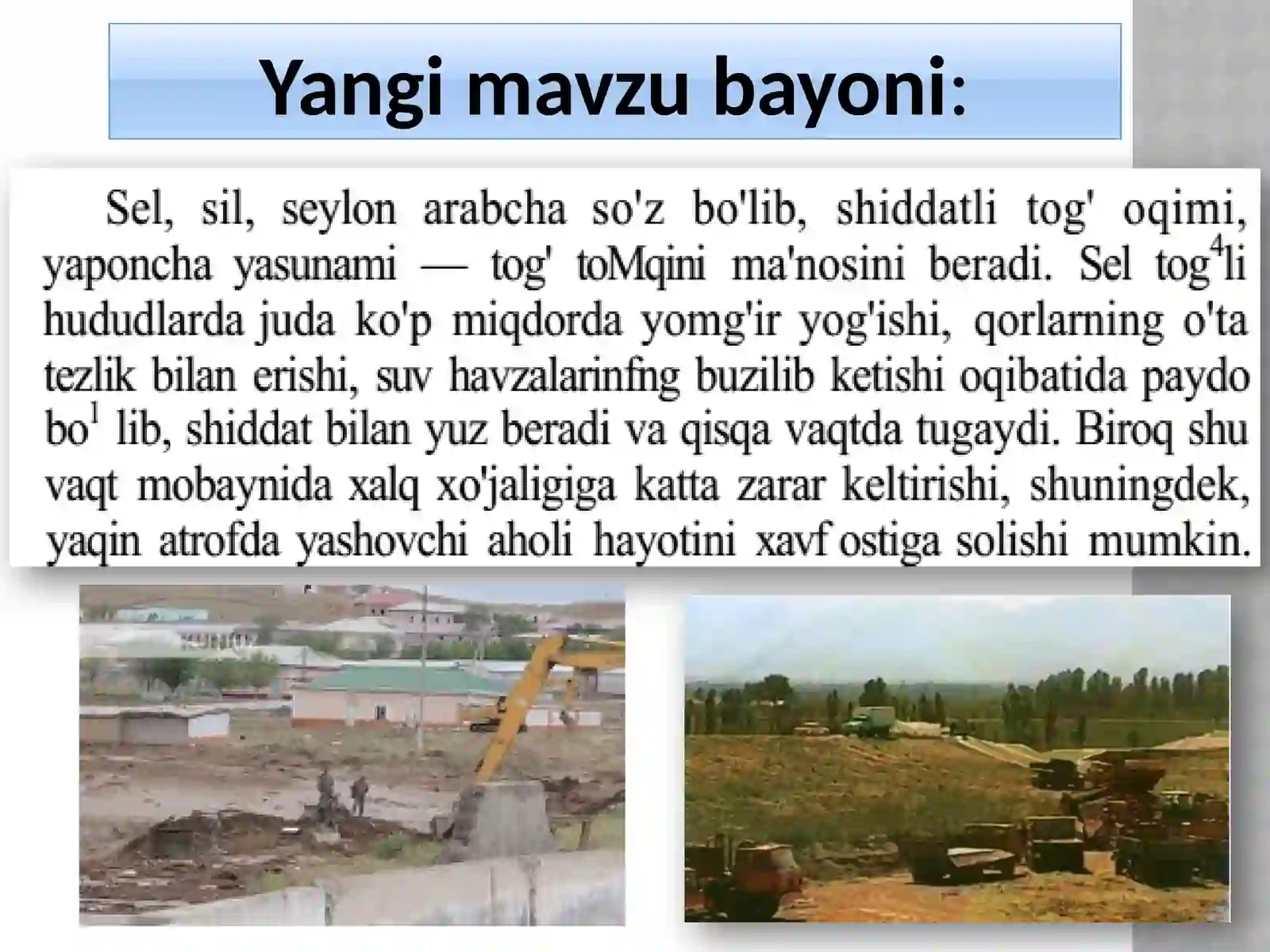 Yangi mavzu bayoni:

Sel, sil, seylon arabcha so'z bo'lib, shiddatli tog' oqimi, yaponcha yasunami — tog' toMqini ma'nosini beradi. Sel tog$^4$li hududlarda juda ko'p miqdorda yomg'ir yog'ishi, qorlarning o'ta tezlik bilan erishi, suv havzalarinfng buzilib ketishi oqibatida paydo bo$^1$ lib, shiddat bilan yuz beradi va qisqa vaqtda tugaydi. Biroq shu vaqt mobaynida xalq xo'jaligiga katta zarar keltirishi, shuningdek, yaqin atrofda yashovchi aholi hayotini xavf ostiga solishi mumkin.